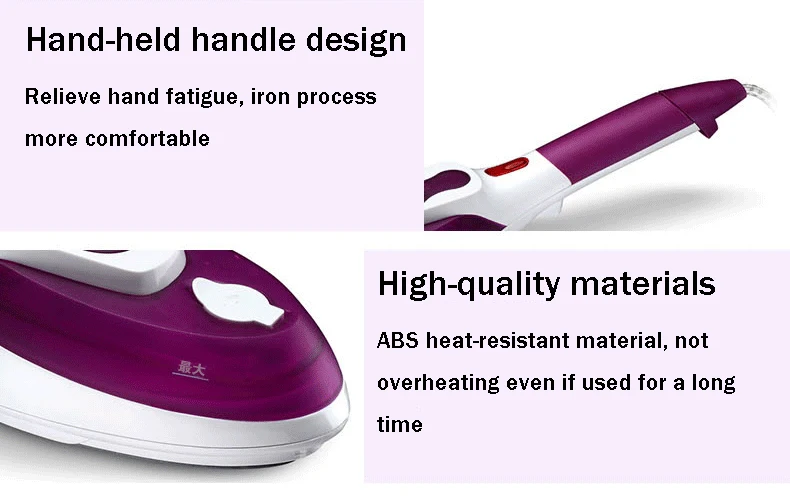 Hand-held handle design

Relieve hand fatigue, iron process more comfortable

最大

High-quality materials

ABS heat-resistant material, not overheating even if used for a long time